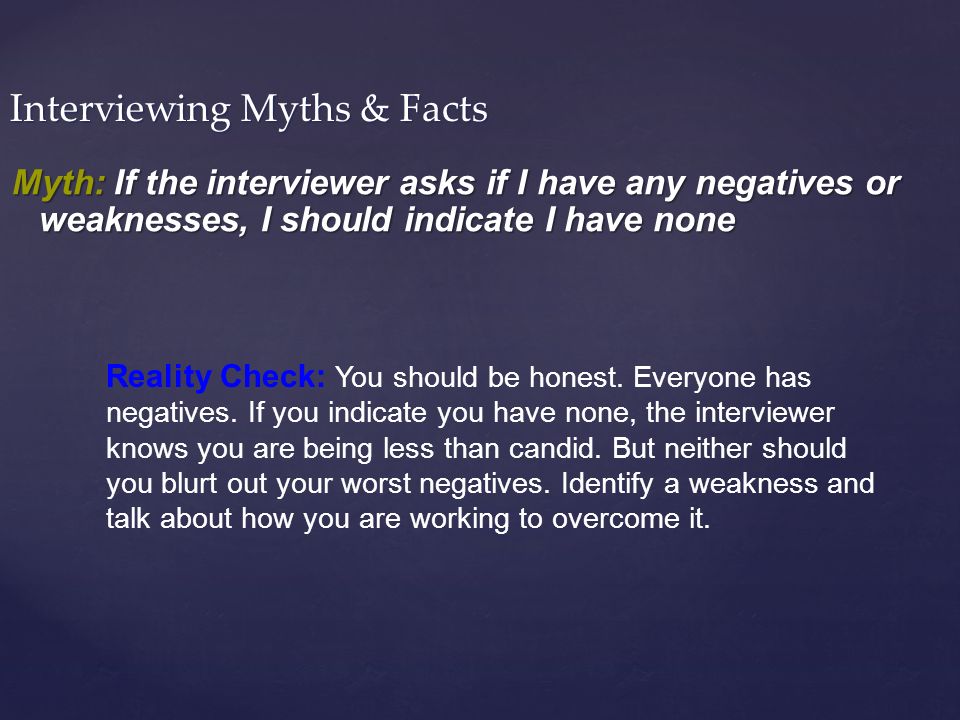 Interviewing Myths & Facts

Myth: If the interviewer asks if I have any negatives or weaknesses, I should indicate I have none

Reality Check: You should be honest. Everyone has negatives. If you indicate you have none, the interviewer knows you are being less than candid. But neither should you blurt out your worst negatives. Identify a weakness and talk about how you are working to overcome it.